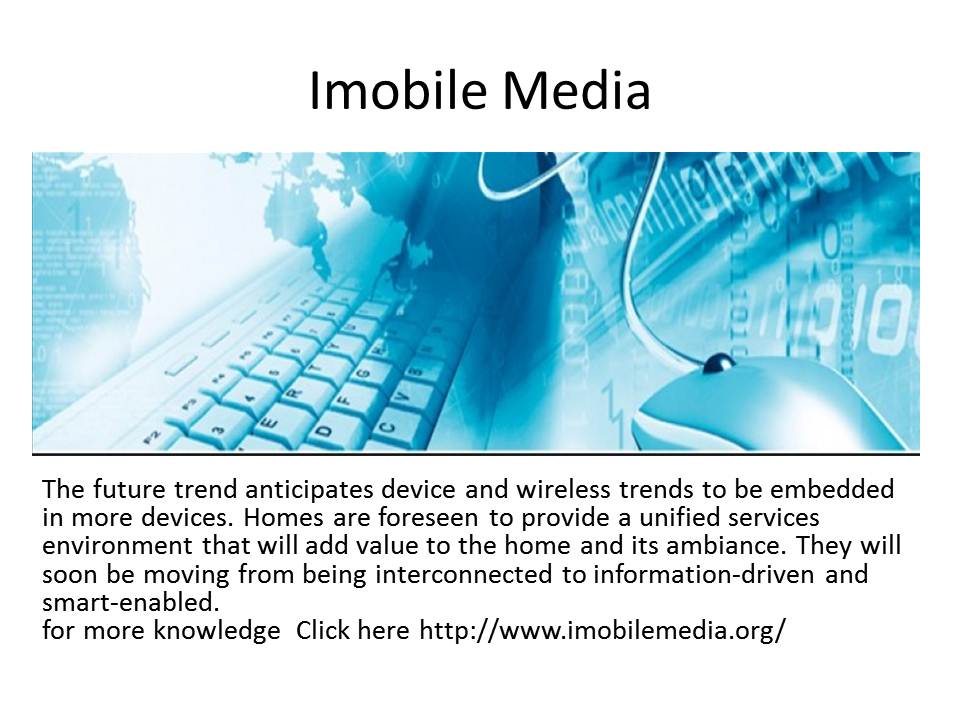 Imobile Media

The future trend anticipates device and wireless trends to be embedded in more devices. Homes are foreseen to provide a unified services environment that will add value to the home and its ambiance. They will soon be moving from being interconnected to information-driven and smart-enabled.
for more knowledge Click here http://www.imobilemedia.org/